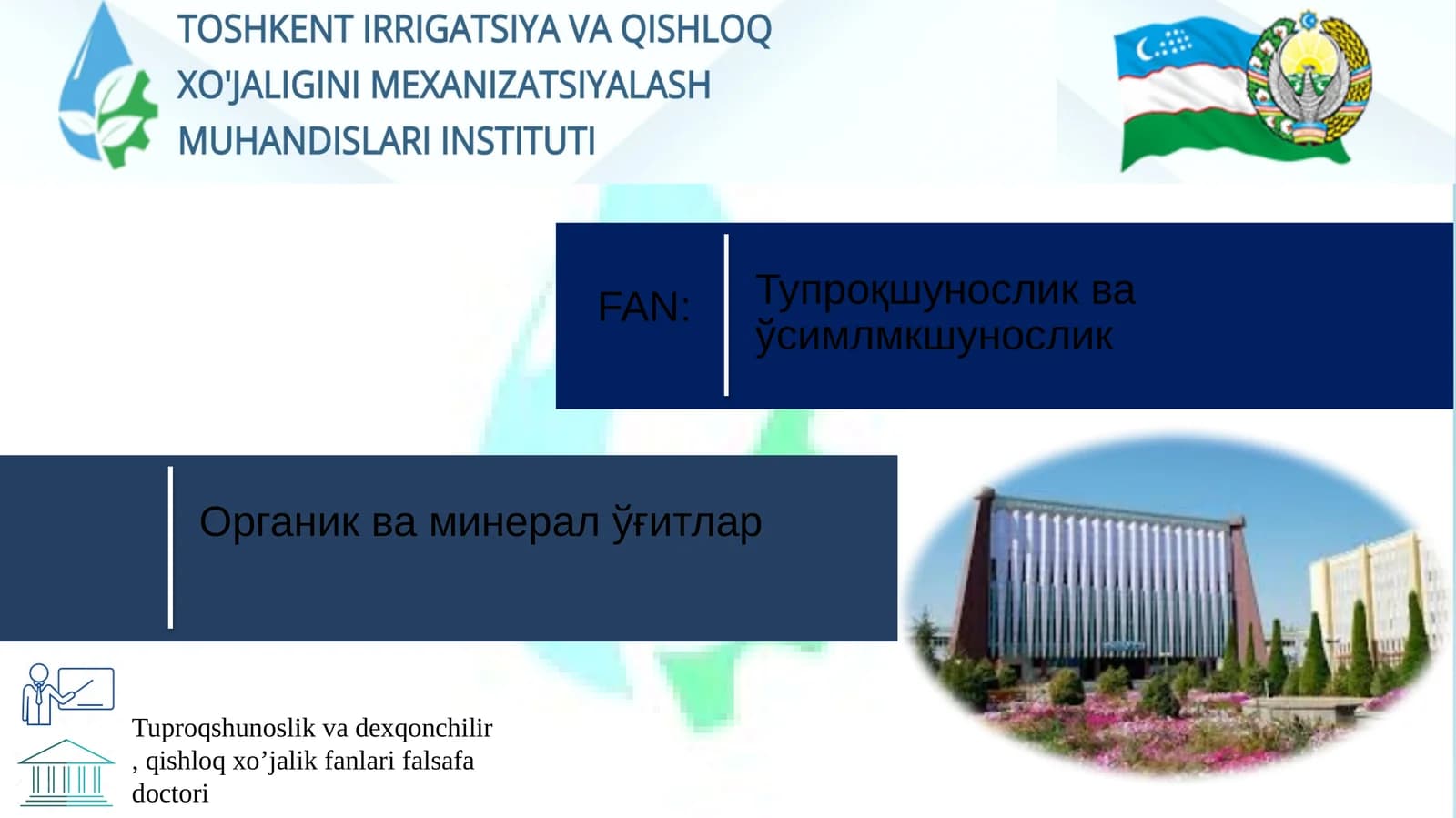 TOSHKENT IRRIGATSIYA VA QISHLOQ XO'JALIGINI MEXANIZATSIYALASH MUHANDISLARI INSTITUTI

FAN:

Тупроқшунослик ва ўсимлмкшунослик

Органик ва минерал ўғитлар

Tuproqshunoslik va dexqonchilir , qishloq xo’jalik fanlari falsafa doctori